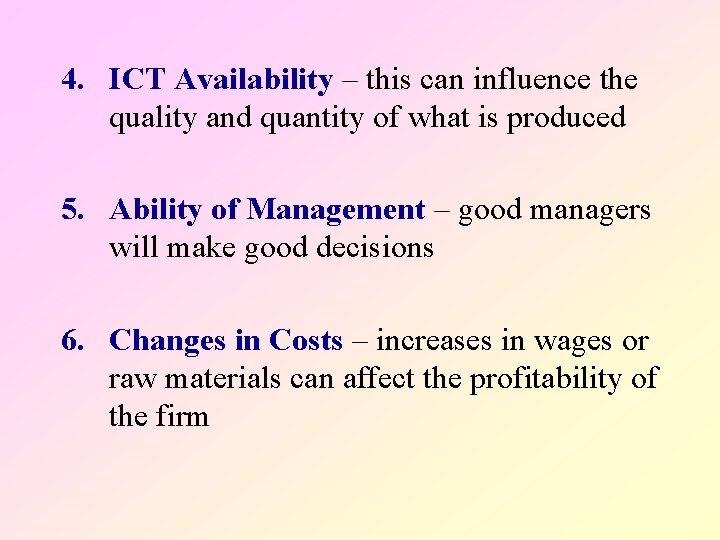 4. ICT Availability – this can influence the quality and quantity of what is produced

5. Ability of Management – good managers will make good decisions

6. Changes in Costs – increases in wages or raw materials can affect the profitability of the firm